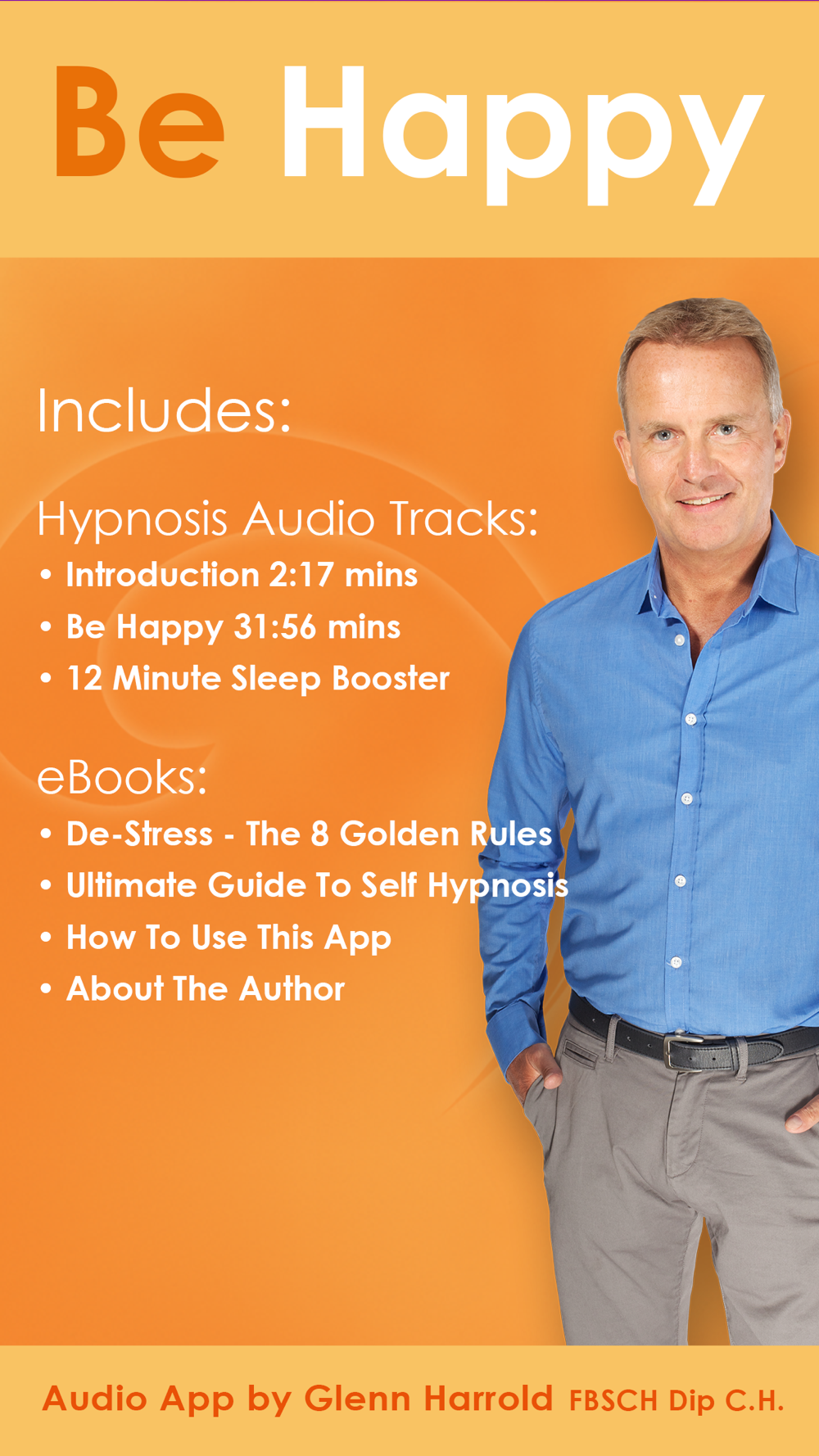 Be Happy

Includes:

Hypnosis Audio Tracks:
• Introduction 2:17 mins
• Be Happy 31:56 mins
• 12 Minute Sleep Booster

eBooks:
• De-Stress - The 8 Golden Rules
• Ultimate Guide To Self Hypnosis
• How To Use This App
• About The Author

Audio App by Glenn Harrold FBSCH Dip C.H.